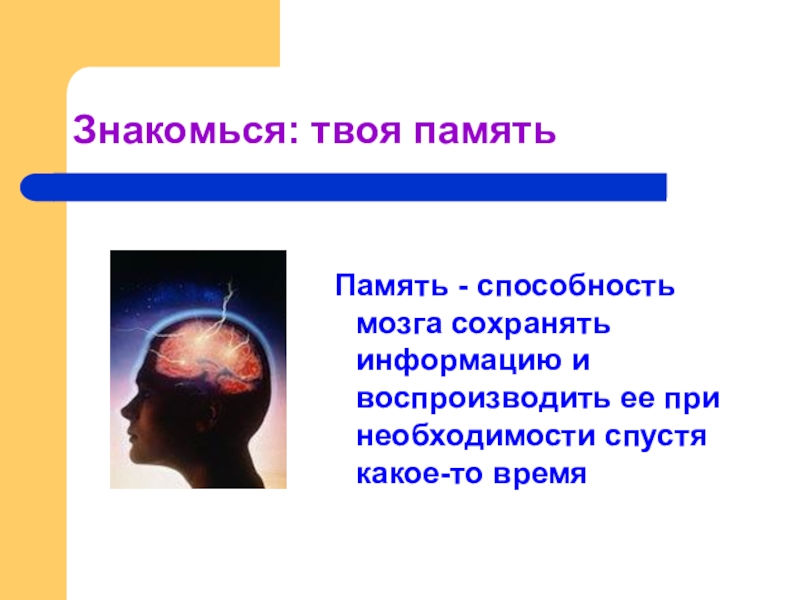 Знакомься: твоя память

Память - способность мозга сохранять информацию и воспроизводить ее при необходимости спустя какое-то время